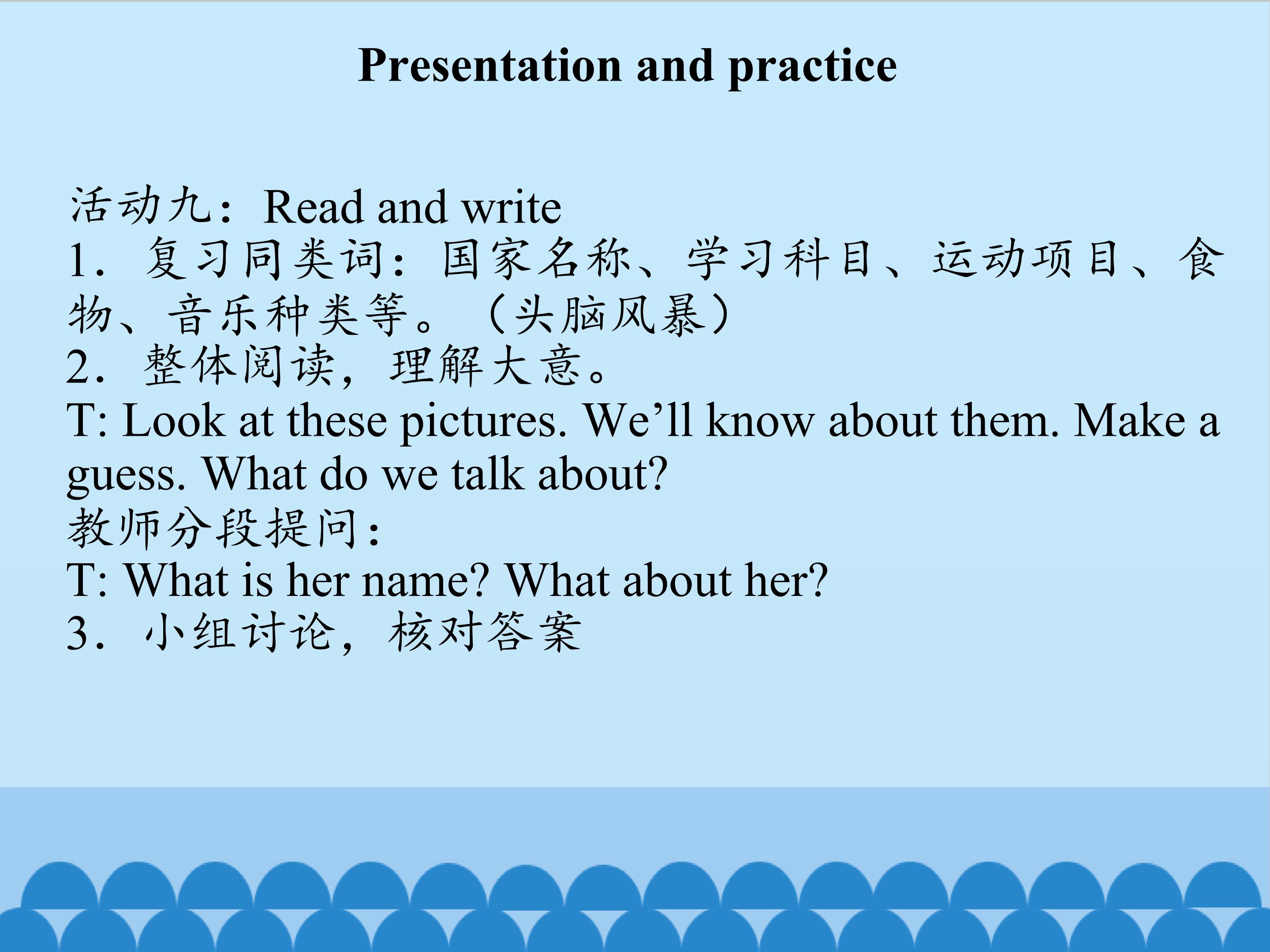 Presentation and practice

活动九：Read and write
1．复习同类词：国家名称、学习科目、运动项目、食物、音乐种类等。（头脑风暴）
2．整体阅读，理解大意。
T: Look at these pictures. We’ll know about them. Make a guess. What do we talk about?
教师分段提问：
T: What is her name? What about her?
3．小组讨论，核对答案